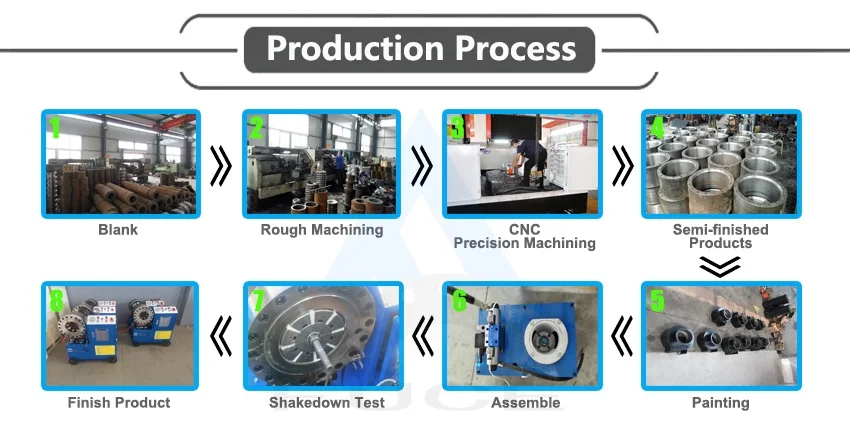 Production Process

1
Blank

2
Rough Machining

3
CNC Precision Machining

4
Semi-finished Products

5
Painting

6
Assemble

7
Shakedown Test

8
Finish Product